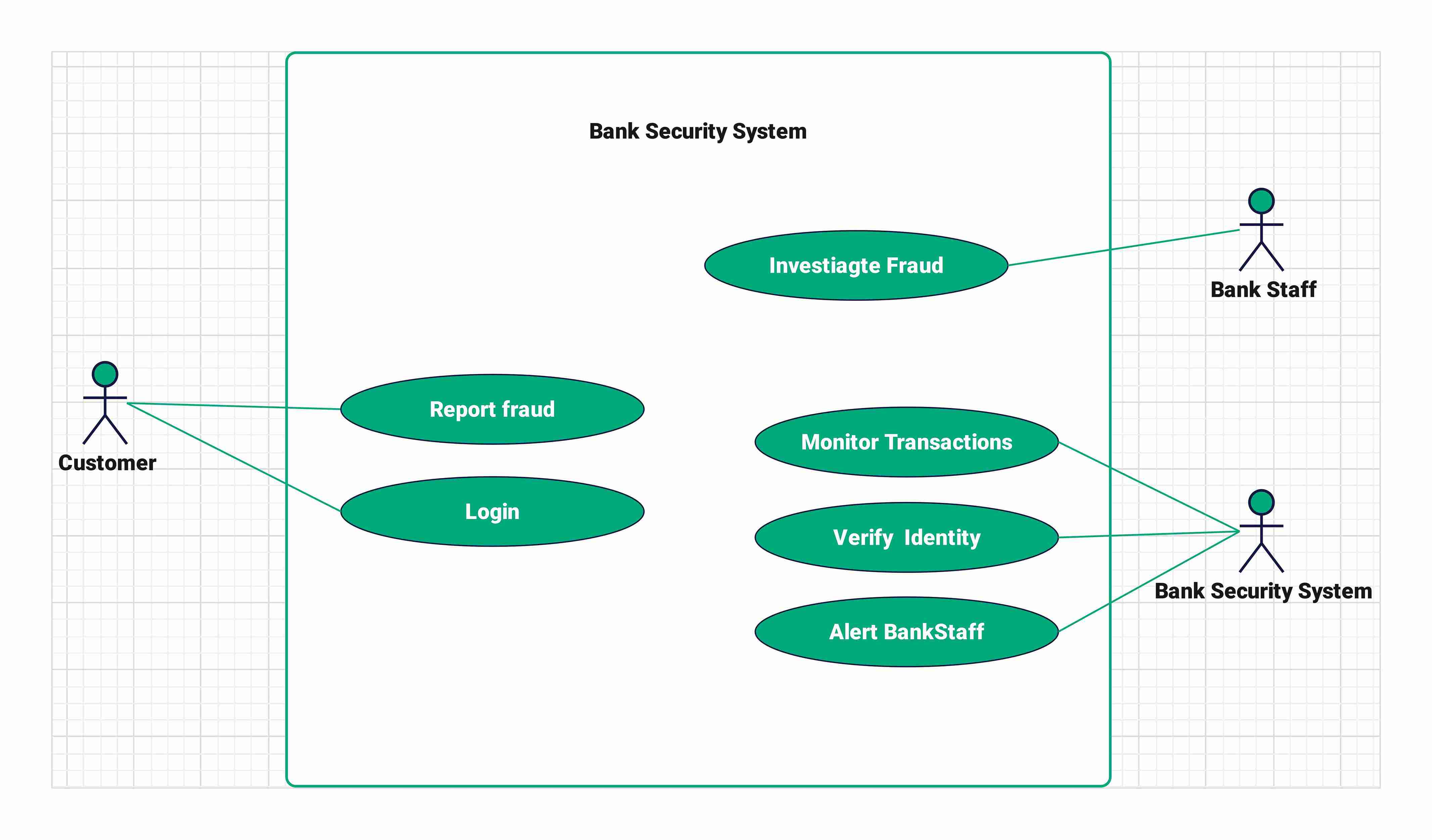 Bank Security System

Investiagte Fraud

Bank Staff

Customer

Report fraud

Login

Monitor Transactions

Verify Identity

Alert BankStaff

Bank Security System